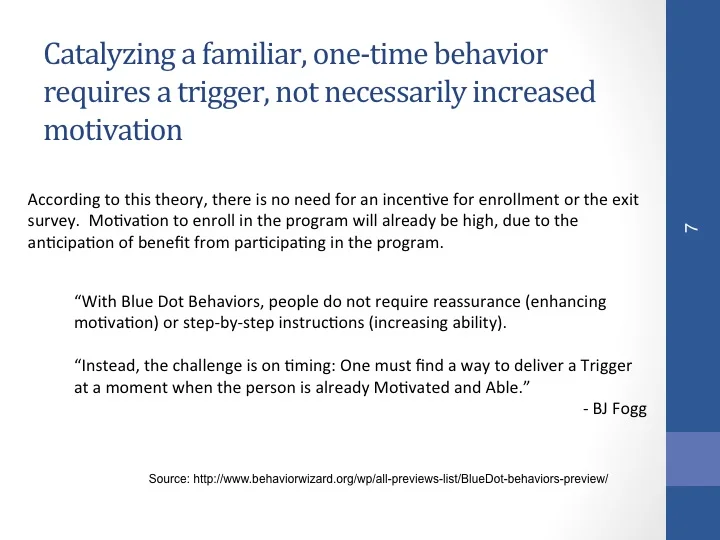 Catalyzing a familiar, one-time behavior requires a trigger, not necessarily increased motivation

According to this theory, there is no need for an incentive for enrollment or the exit survey. Motivation to enroll in the program will already be high, due to the anticipation of benefit from participating in the program.

“With Blue Dot Behaviors, people do not require reassurance (enhancing motivation) or step-by-step instructions (increasing ability).

“Instead, the challenge is on timing: One must find a way to deliver a Trigger at a moment when the person is already Motivated and Able.”

- BJ Fogg

Source: http://www.behaviorwizard.org/wp/all-previews-list/BlueDot-behaviors-preview/

7